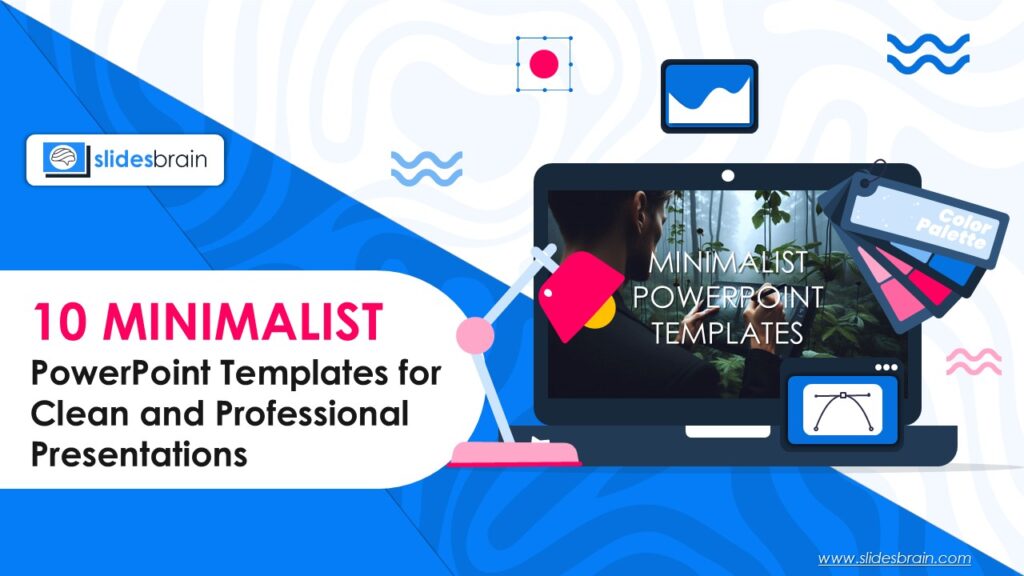 slidesbrain

10 MINIMALIST
PowerPoint Templates for Clean and Professional Presentations

MINIMALIST POWERPOINT TEMPLATES

Color Palette

www.slidesbrain.com